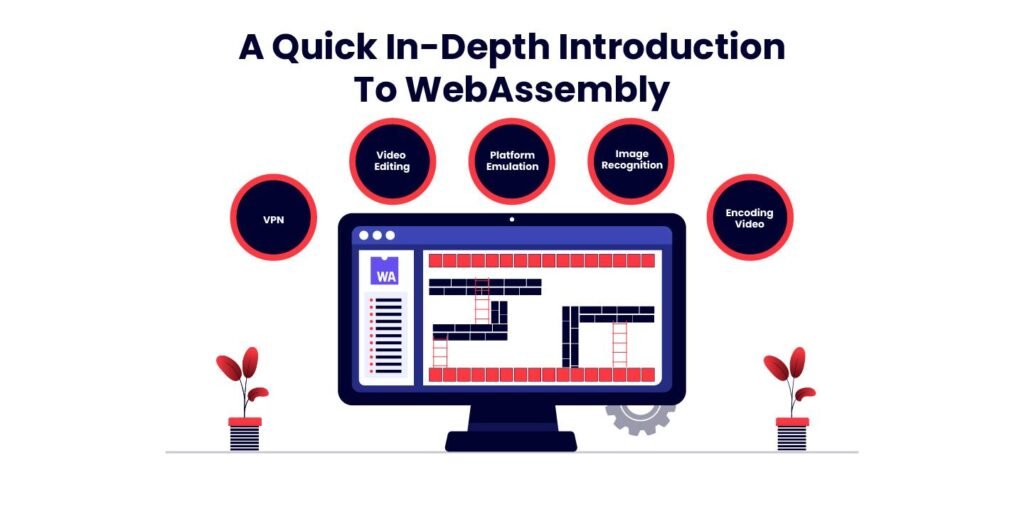 A Quick In-Depth Introduction To WebAssembly

VPN

Video Editing

Platform Emulation

Image Recognition

Encoding Video

WA